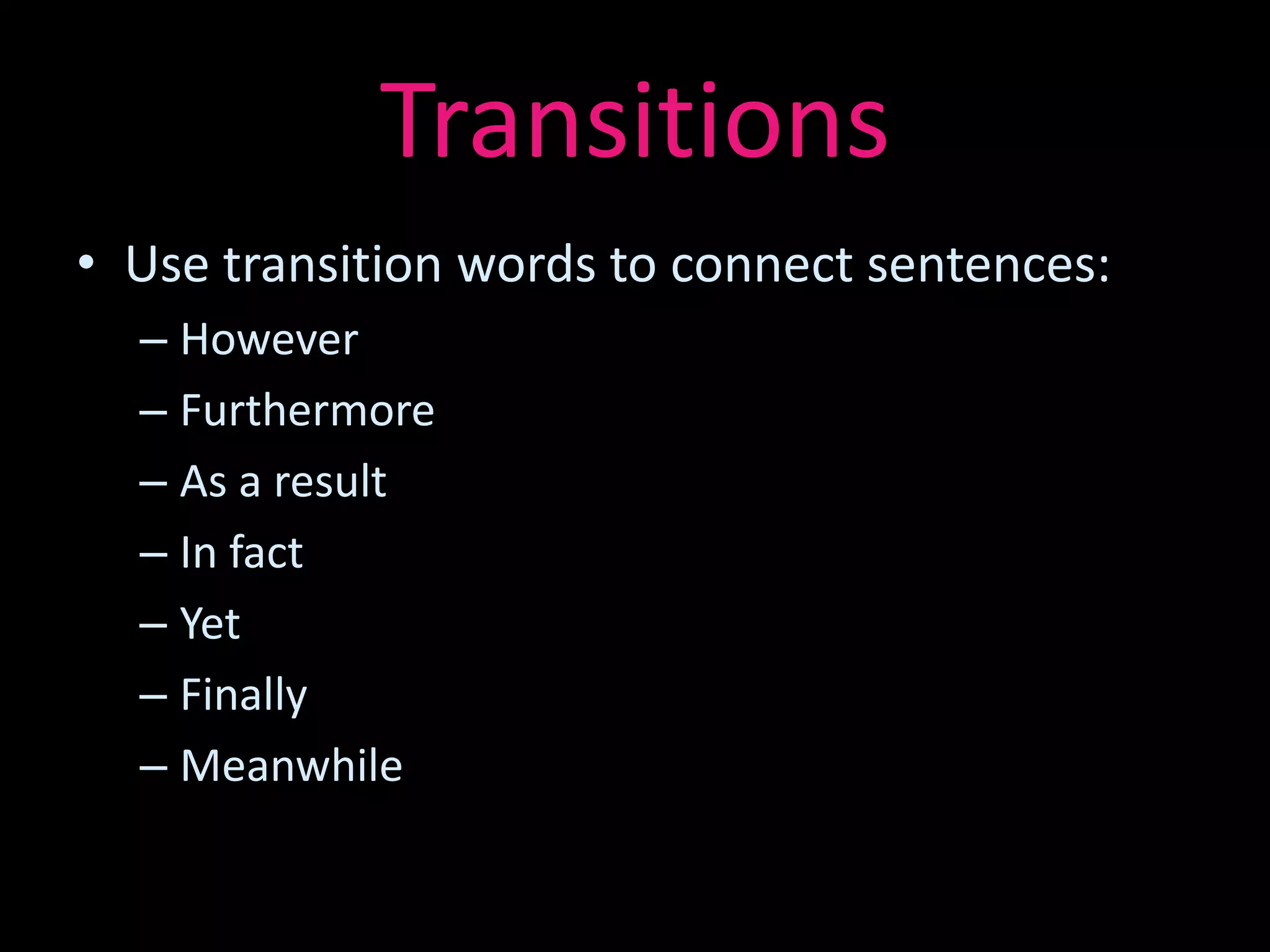 Transitions

• Use transition words to connect sentences:
– However
– Furthermore
– As a result
– In fact
– Yet
– Finally
– Meanwhile